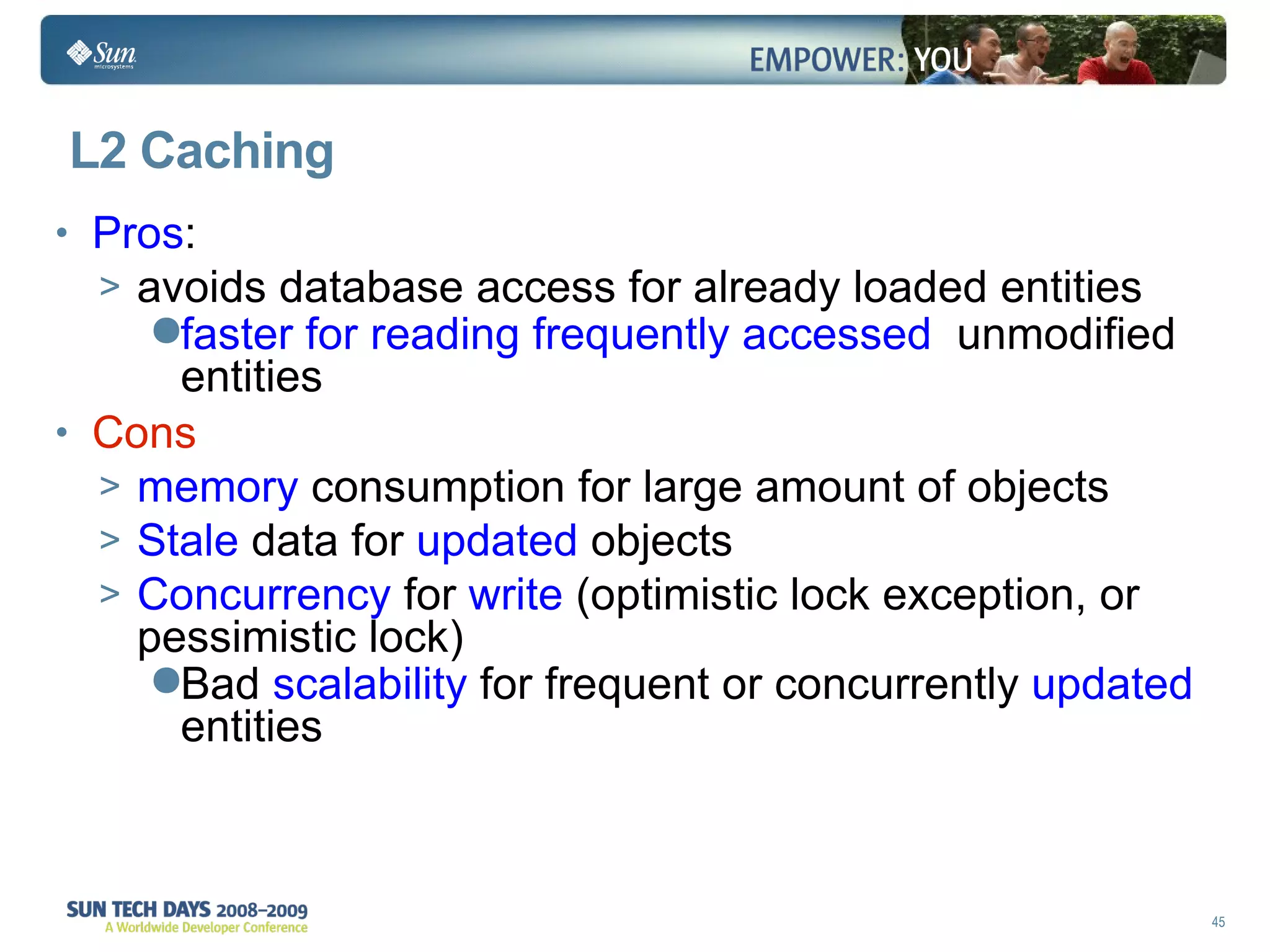 Sun microsystems

EMPOWER: YOU

L2 Caching

• Pros:
> avoids database access for already loaded entities
● faster for reading frequently accessed unmodified entities
• Cons
> memory consumption for large amount of objects
> Stale data for updated objects
> Concurrency for write (optimistic lock exception, or pessimistic lock)
● Bad scalability for frequent or concurrently updated entities

SUN TECH DAYS 2008–2009
A Worldwide Developer Conference

45